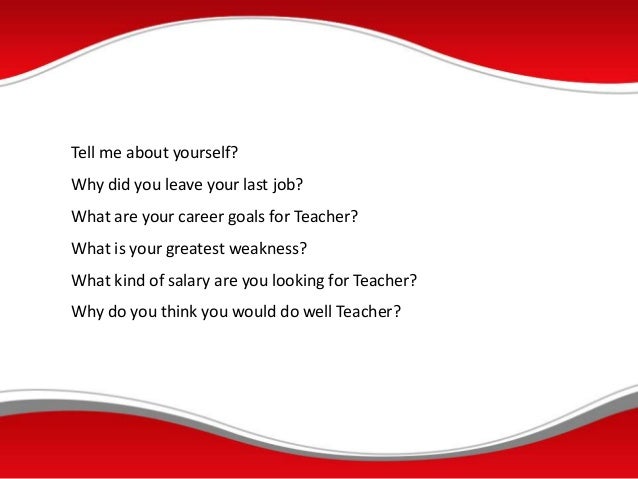 Tell me about yourself?

Why did you leave your last job?

What are your career goals for Teacher?

What is your greatest weakness?

What kind of salary are you looking for Teacher?

Why do you think you would do well Teacher?